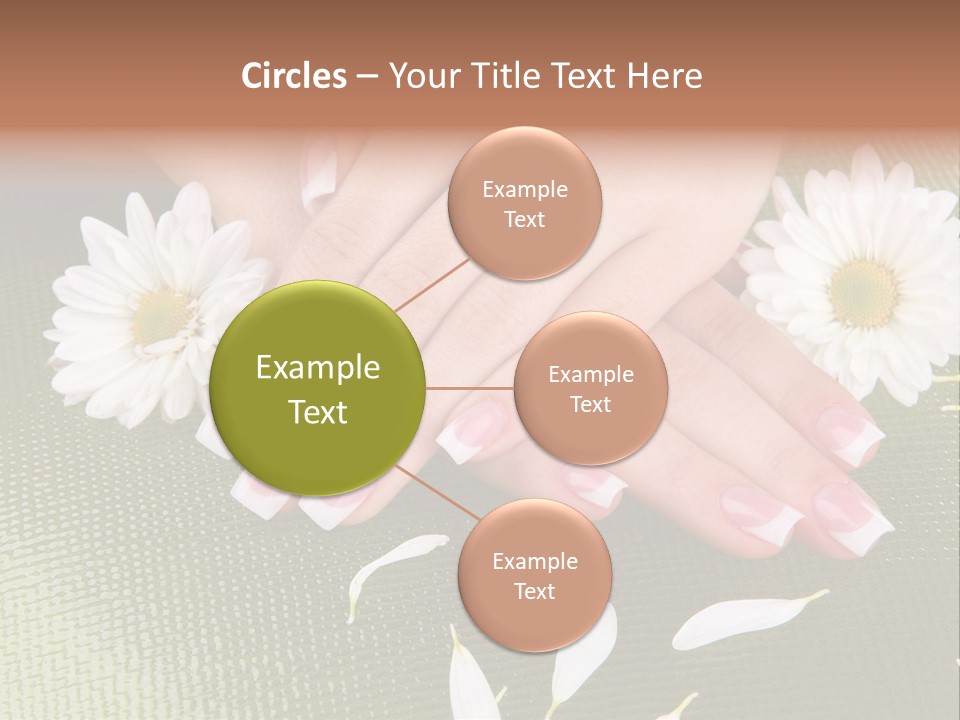 Circles – Your Title Text Here

Example Text

Example Text

Example Text

Example Text